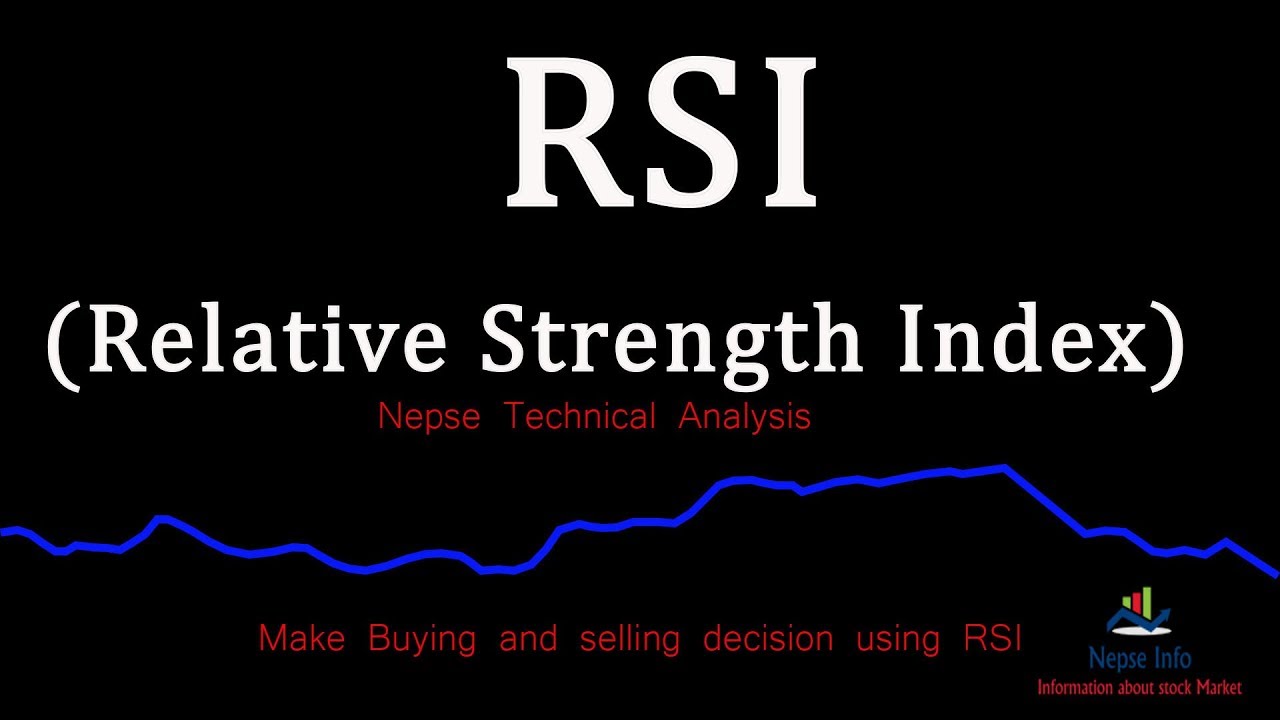 RSI

(Relative Strength Index)

Nepse Technical Analysis

Make Buying and selling decision using RSI

Nepse Info
Information about stock Market